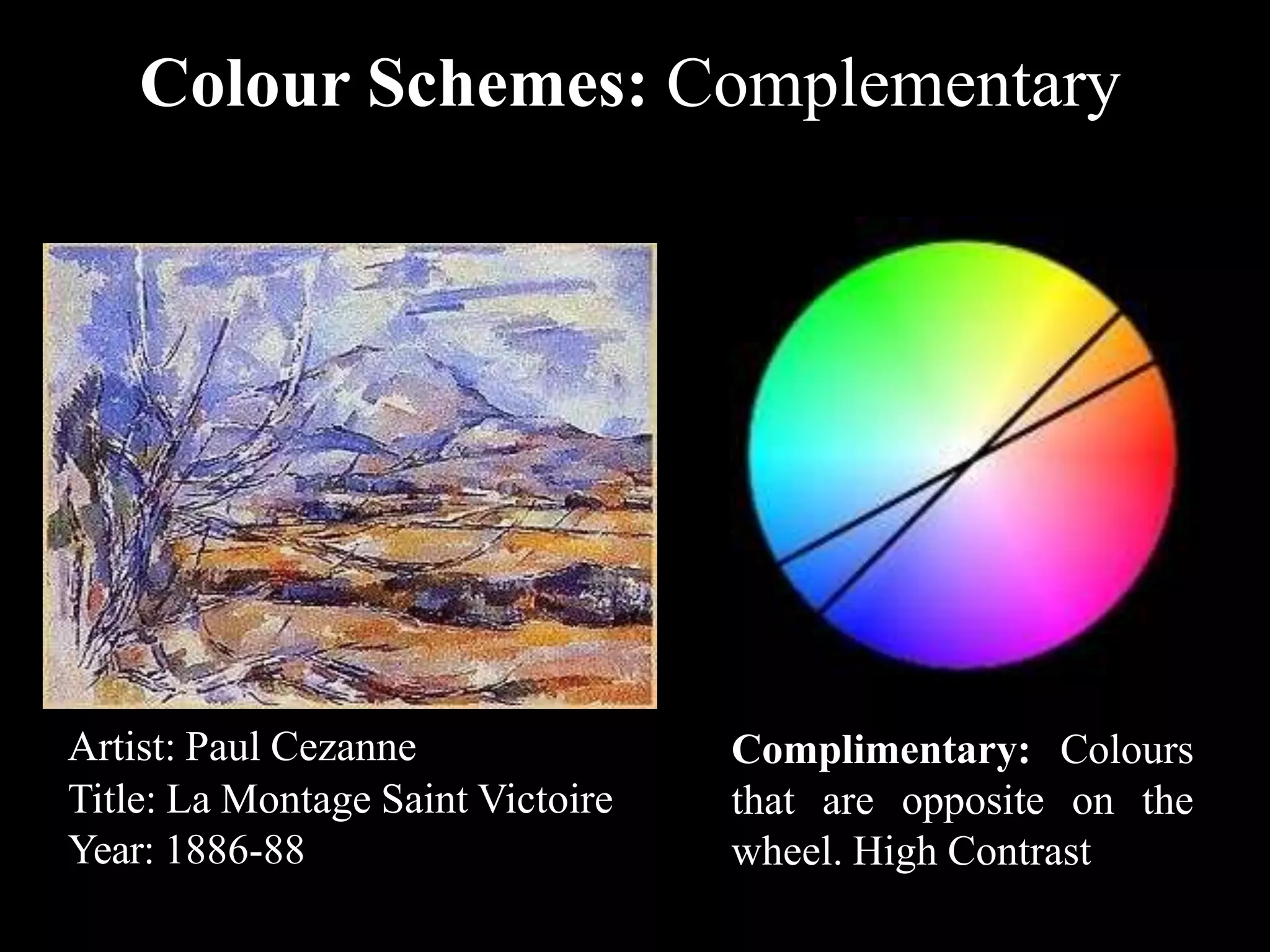 Colour Schemes: Complementary

Artist: Paul Cezanne
Title: La Montage Saint Victoire
Year: 1886-88

Complimentary: Colours that are opposite on the wheel. High Contrast